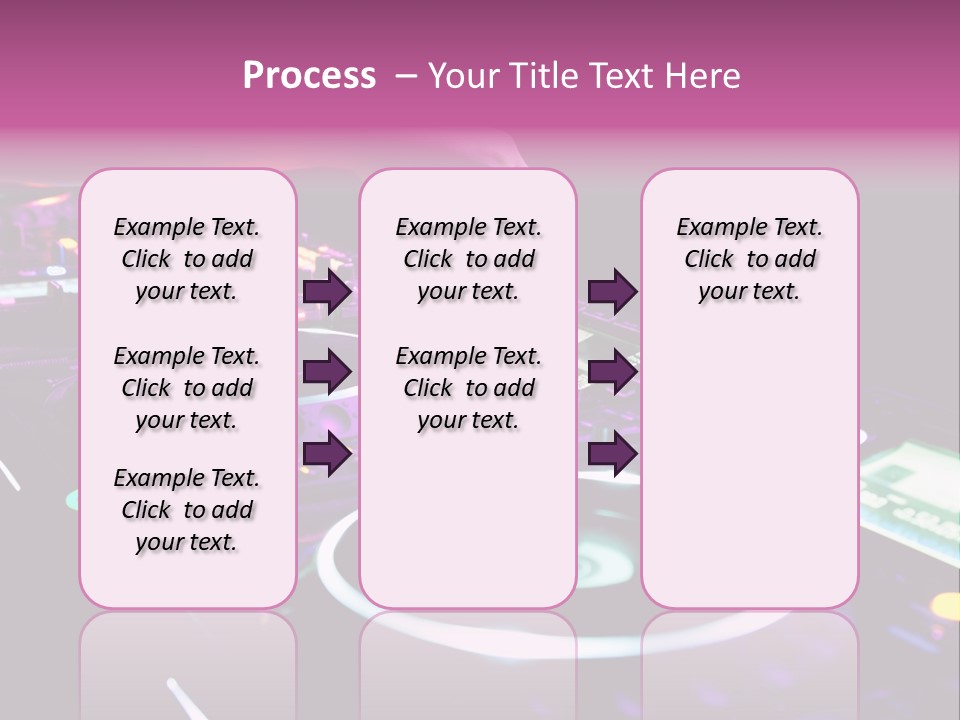 Process – Your Title Text Here

Example Text. Click to add your text.

Example Text. Click to add your text.

Example Text. Click to add your text.

Example Text. Click to add your text.

Example Text. Click to add your text.

Example Text. Click to add your text.